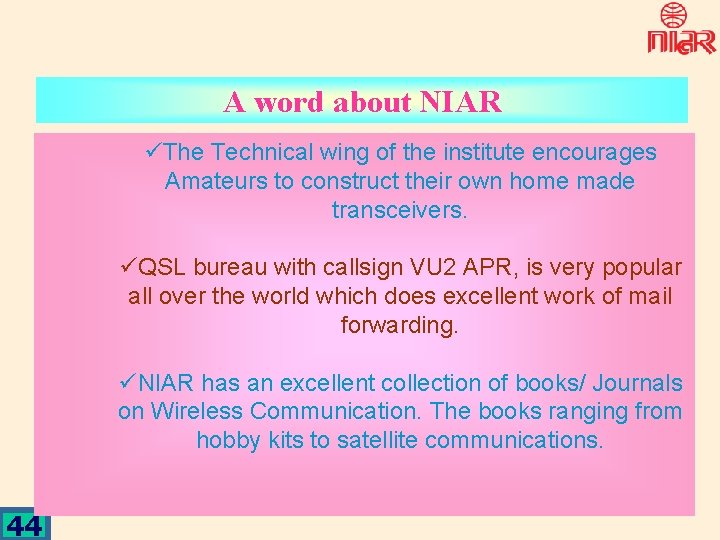 NIAR

A word about NIAR

✓The Technical wing of the institute encourages Amateurs to construct their own home made transceivers.

✓QSL bureau with callsign VU2 APR, is very popular all over the world which does excellent work of mail forwarding.

✓NIAR has an excellent collection of books/ Journals on Wireless Communication. The books ranging from hobby kits to satellite communications.

44